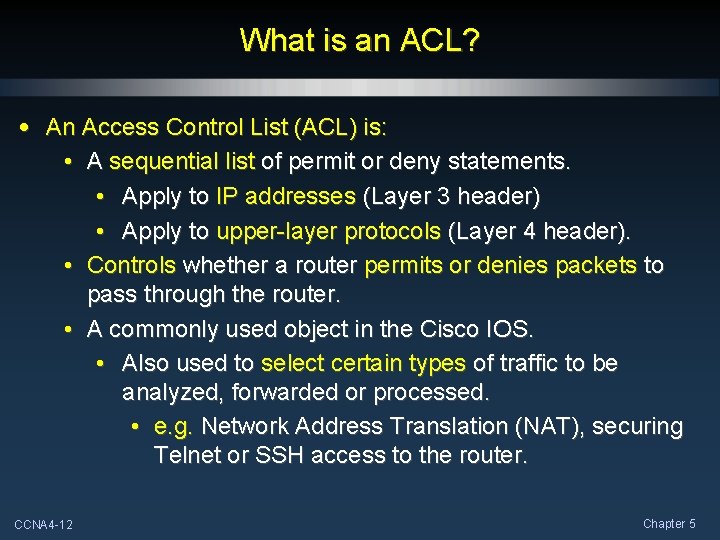 What is an ACL?

• An Access Control List (ACL) is:
  • A sequential list of permit or deny statements.
    • Apply to IP addresses (Layer 3 header)
    • Apply to upper-layer protocols (Layer 4 header).
  • Controls whether a router permits or denies packets to pass through the router.
  • A commonly used object in the Cisco IOS.
    • Also used to select certain types of traffic to be analyzed, forwarded or processed.
      • e.g. Network Address Translation (NAT), securing Telnet or SSH access to the router.

CCNA4-12

Chapter 5